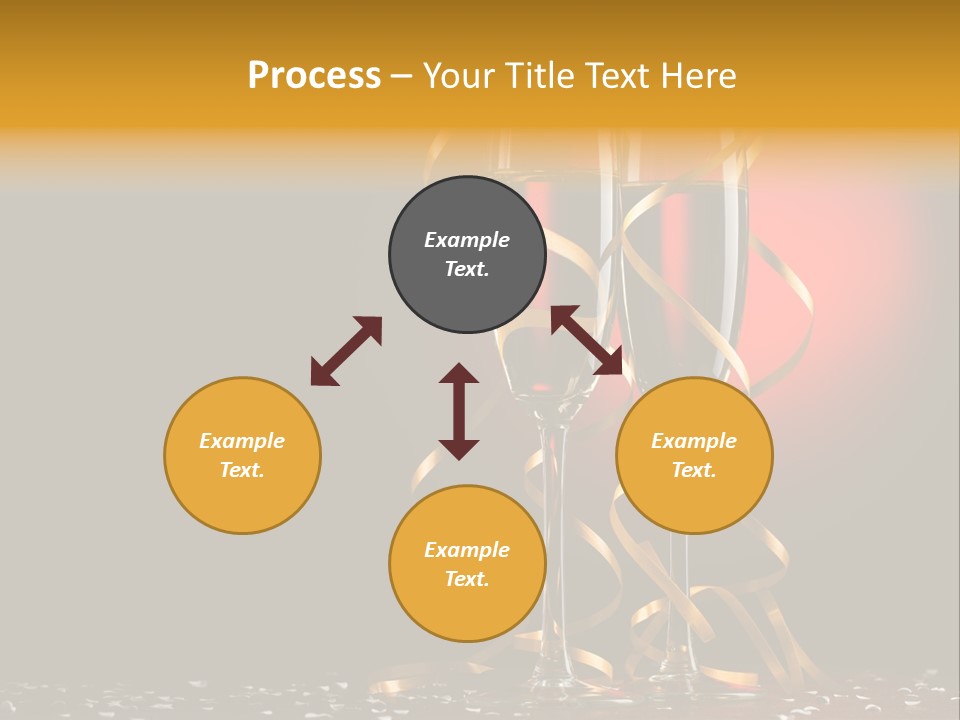 Process – Your Title Text Here

Example Text.

Example Text.

Example Text.

Example Text.